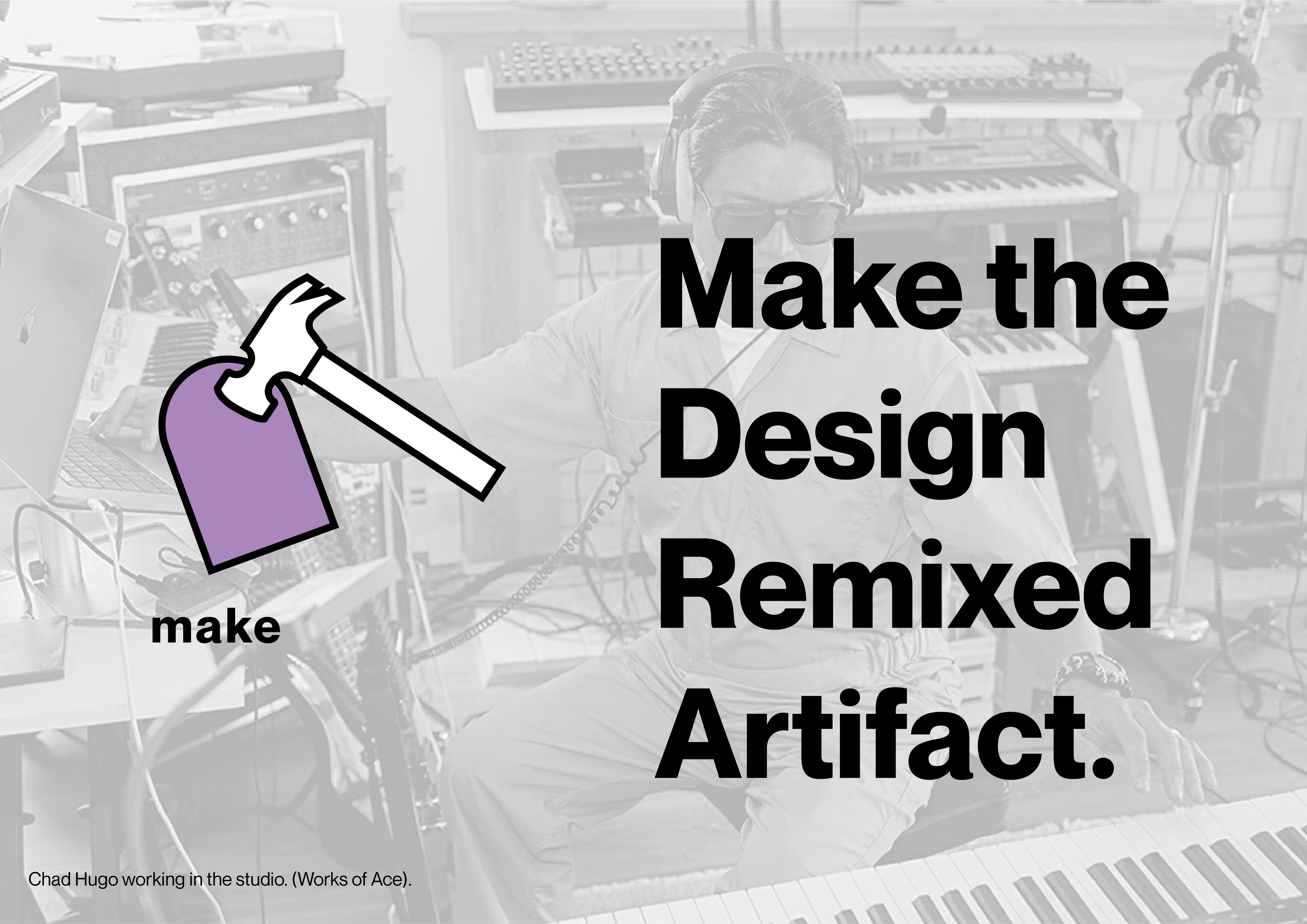 make

Make the Design Remixed Artifact.

Chad Hugo working in the studio. (Works of Ace).